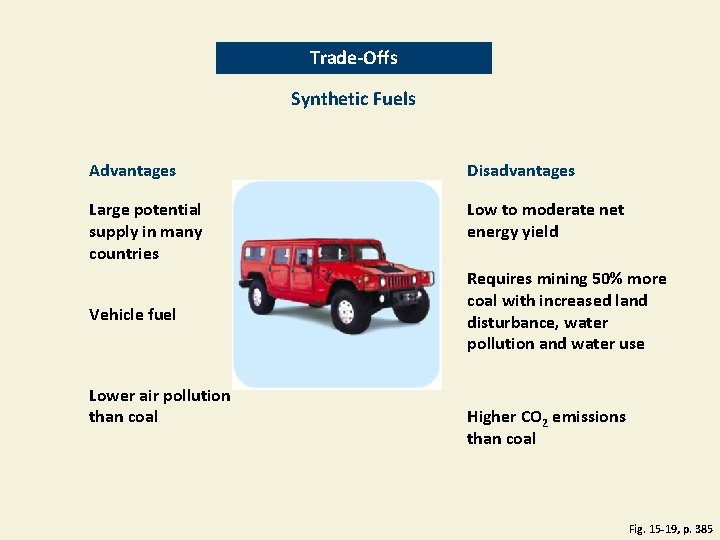 Trade-Offs

Synthetic Fuels

Advantages

Large potential supply in many countries

Vehicle fuel

Lower air pollution than coal

Disadvantages

Low to moderate net energy yield

Requires mining 50% more coal with increased land disturbance, water pollution and water use

Higher $CO_2$ emissions than coal

Fig. 15-19, p. 385